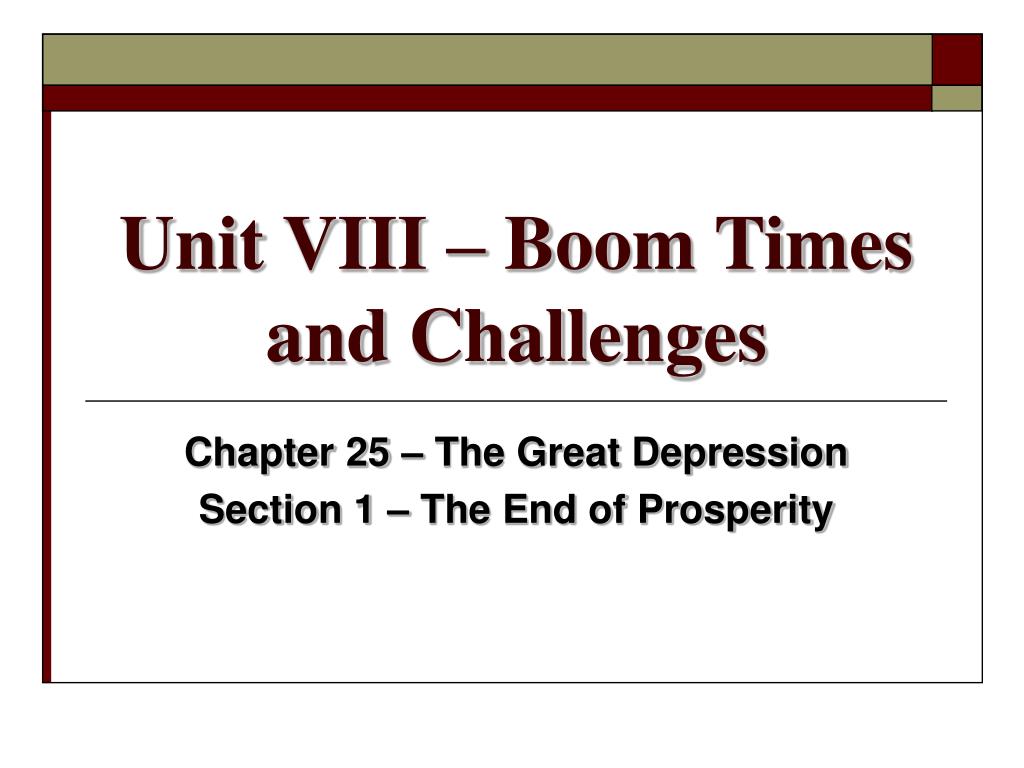 Unit VIII – Boom Times and Challenges

Chapter 25 – The Great Depression
Section 1 – The End of Prosperity